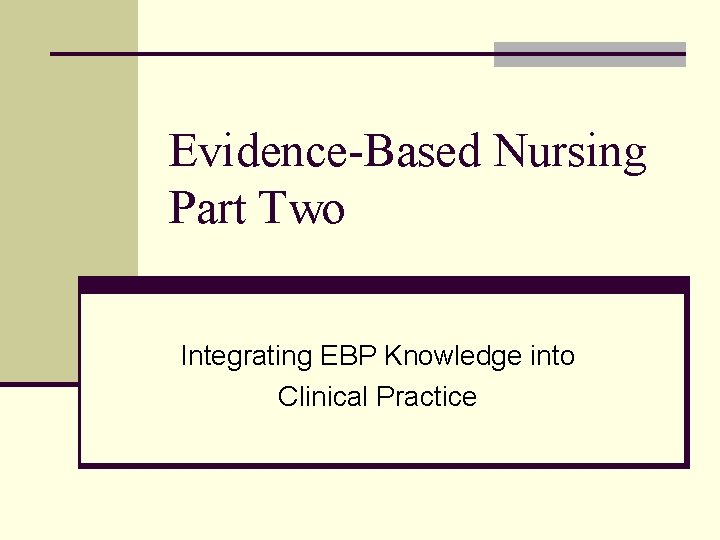 Evidence-Based Nursing
Part Two

Integrating EBP Knowledge into Clinical Practice